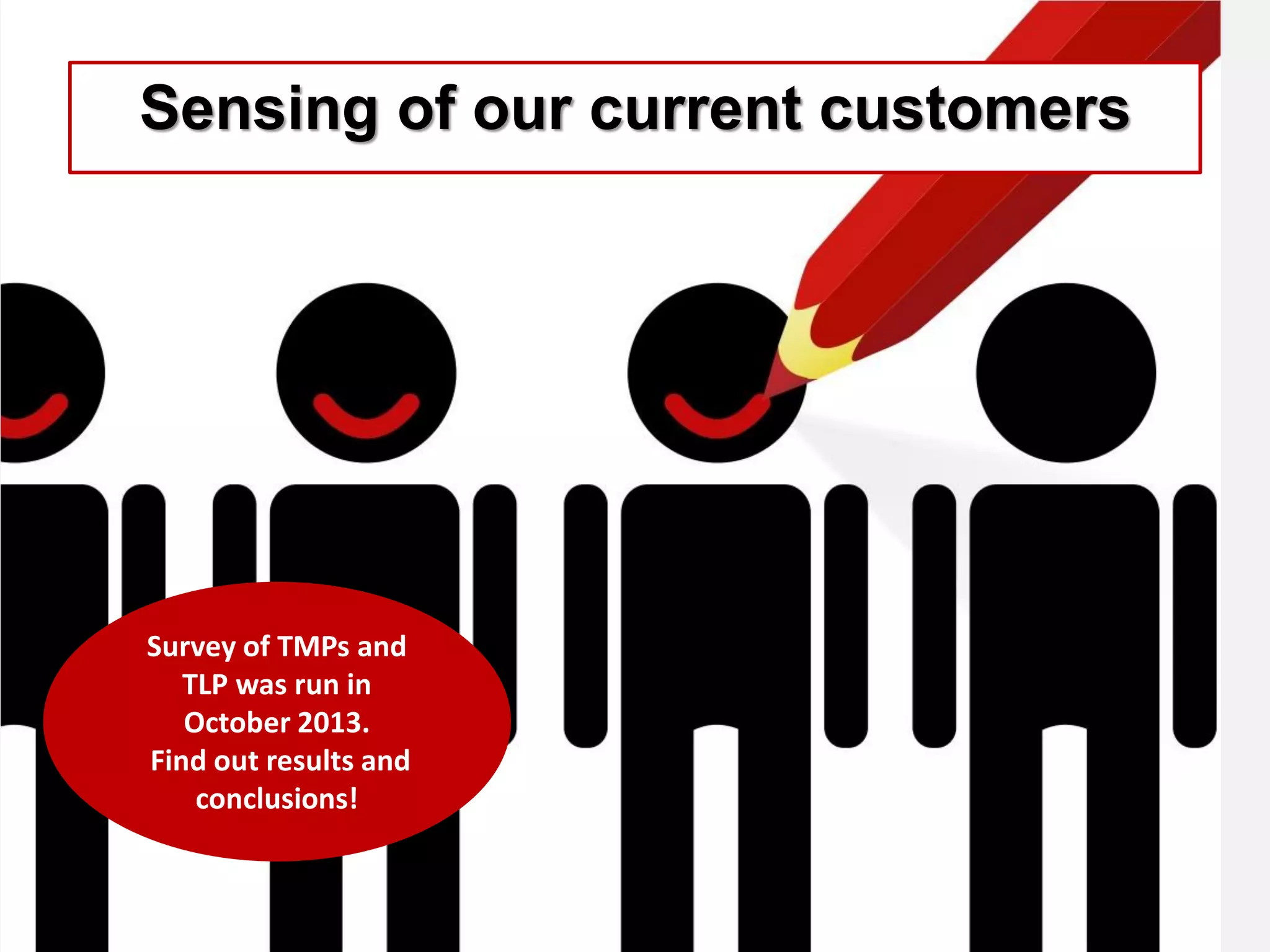 Sensing of our current customers

Survey of TMPs and TLP was run in October 2013.
Find out results and conclusions!